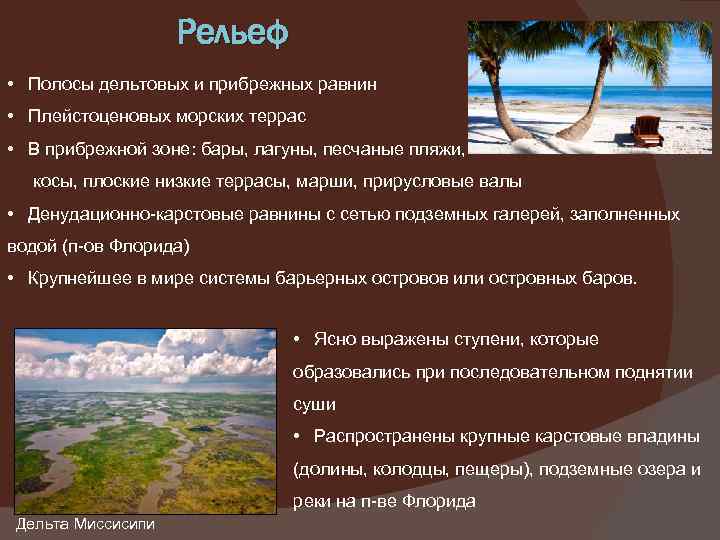 Рельеф

• Полосы дельтовых и прибрежных равнин

• Плейстоценовых морских террас

• В прибрежной зоне: бары, лагуны, песчаные пляжи, косы, плоские низкие террасы, марши, прирусловые валы

• Денудационно-карстовые равнины с сетью подземных галерей, заполненных водой (п-ов Флорида)

• Крупнейшее в мире системы барьерных островов или островных баров.

• Ясно выражены ступени, которые образовались при последовательном поднятии суши

• Распространены крупные карстовые впадины (долины, колодцы, пещеры), подземные озера и реки на п-ве Флорида

Дельта Миссисипи